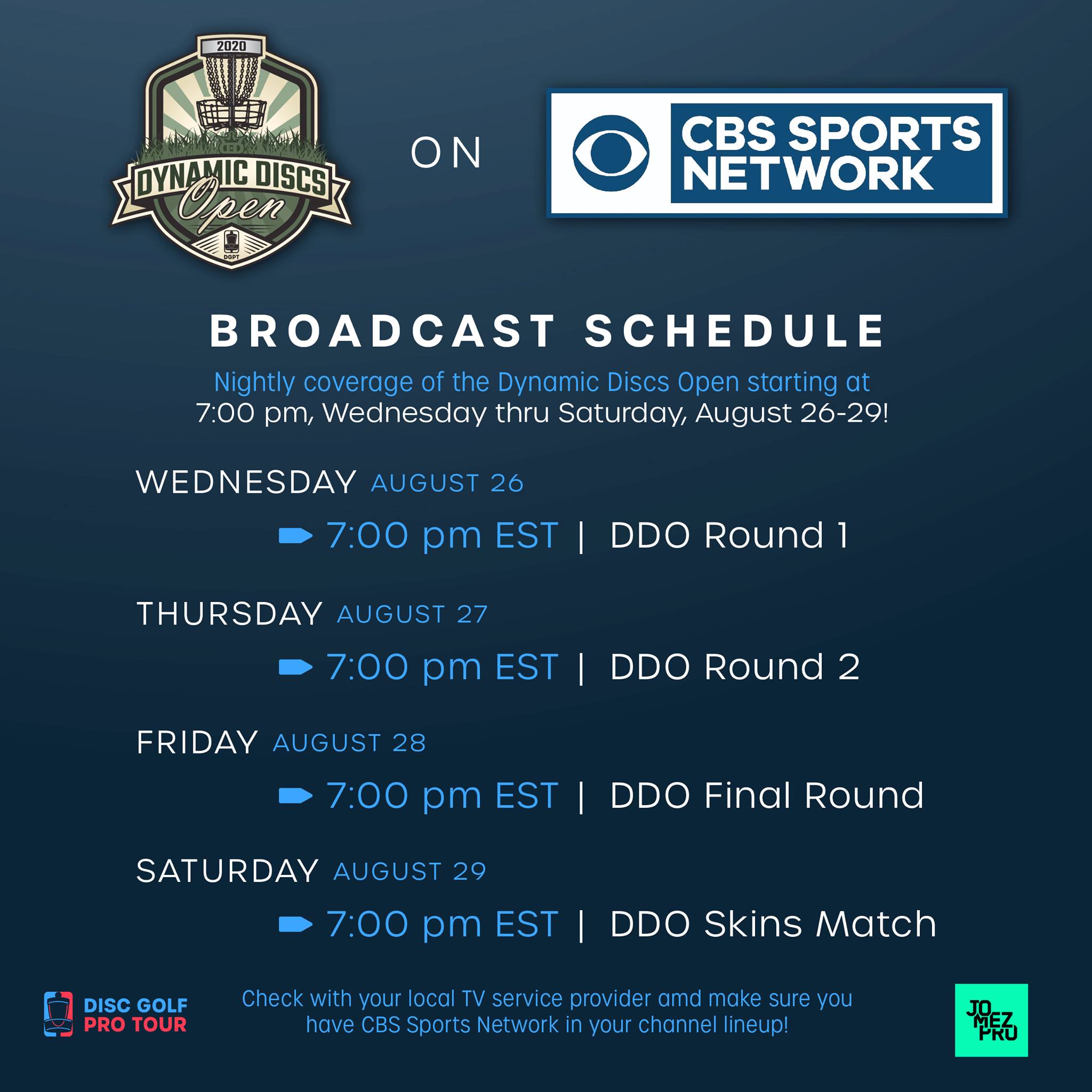 2020
DYNAMIC DISCS
Open
DGPT

ON

CBS SPORTS NETWORK

BROADCAST SCHEDULE

Nightly coverage of the Dynamic Discs Open starting at 7:00 pm, Wednesday thru Saturday, August 26-29!

WEDNESDAY AUGUST 26

7:00 pm EST | DDO Round 1

THURSDAY AUGUST 27

7:00 pm EST | DDO Round 2

FRIDAY AUGUST 28

7:00 pm EST | DDO Final Round

SATURDAY AUGUST 29

7:00 pm EST | DDO Skins Match

DISC GOLF PRO TOUR

Check with your local TV service provider amd make sure you have CBS Sports Network in your channel lineup!

JOMEZ PRO